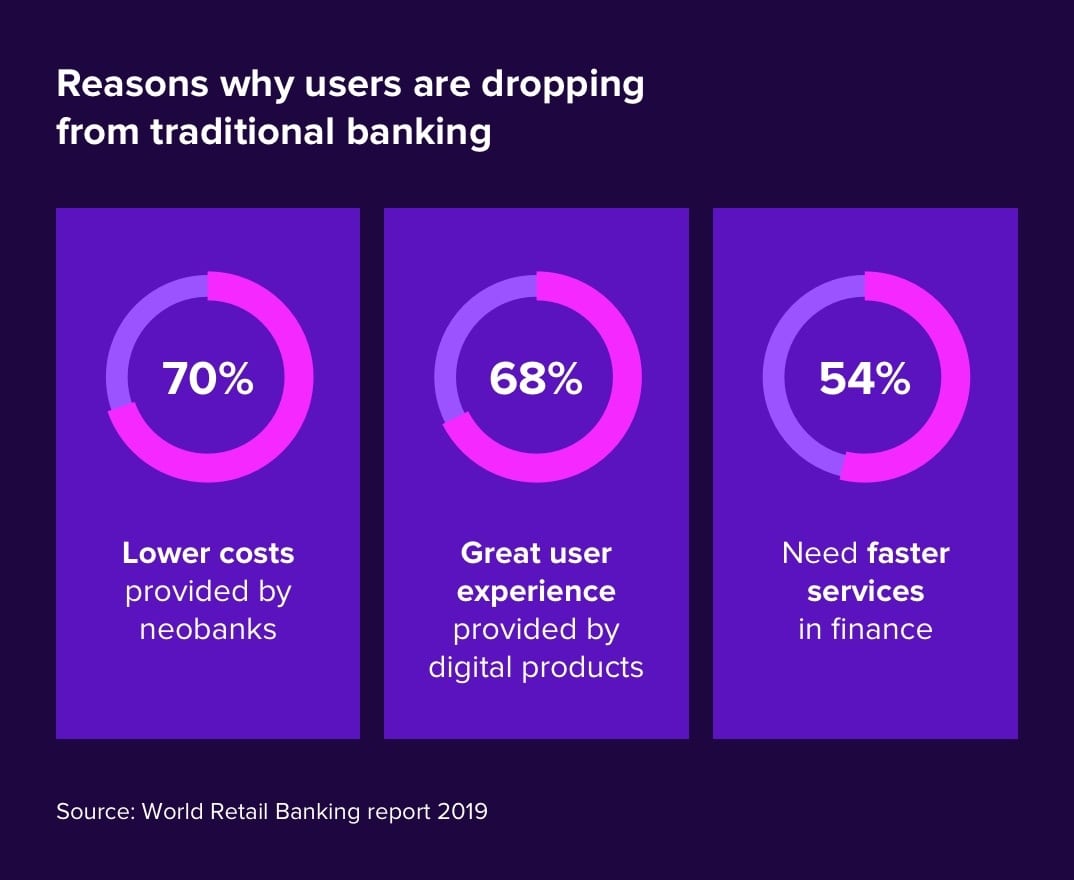 Reasons why users are dropping from traditional banking

70%

Lower costs provided by neobanks

68%

Great user experience provided by digital products

54%

Need faster services in finance

Source: World Retail Banking report 2019